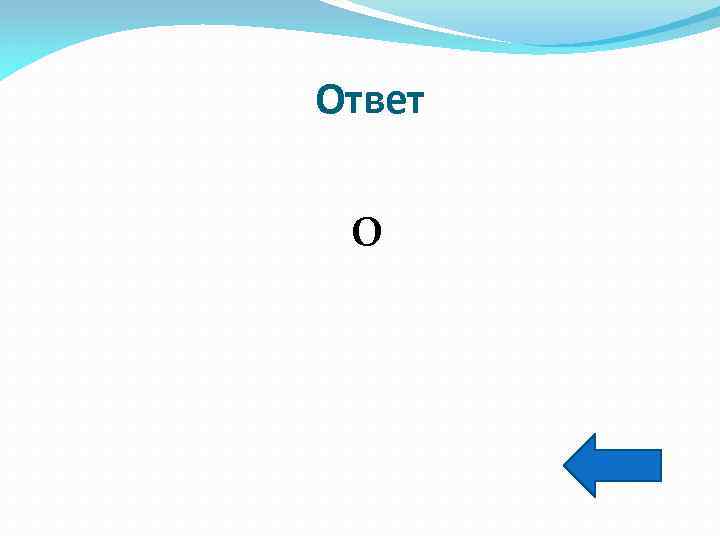 Ответ

О